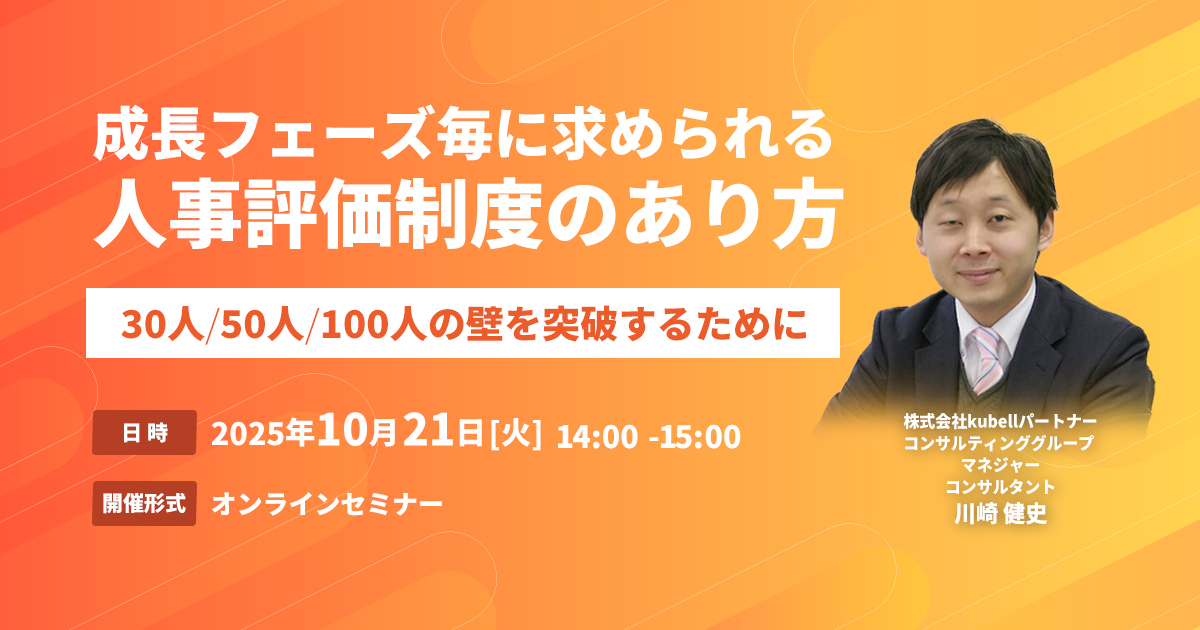 成長フェーズ毎に求められる
人事評価制度のあり方

30人/50人/100人の壁を突破するために

日時 2025年10月21日[火] 14:00 -15:00

開催形式 オンラインセミナー

株式会社kubellパートナー
コンサルティンググループ
マネジャー
コンサルタント
川崎 健史